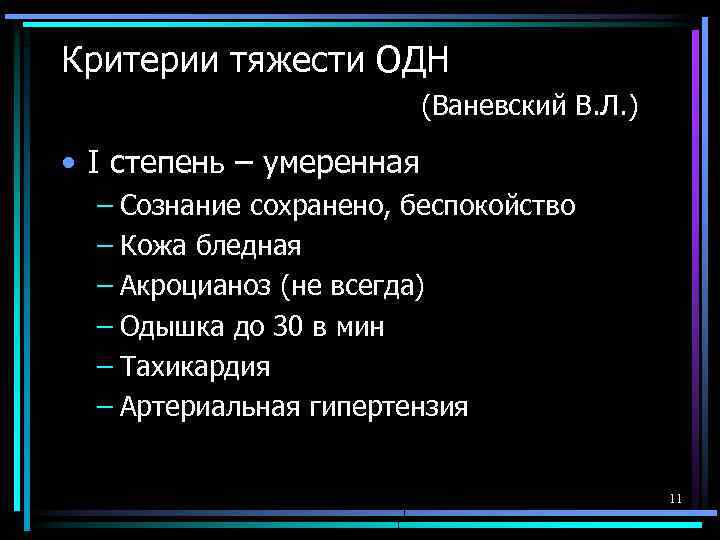 Критерии тяжести ОДН

(Ваневский В.Л.)

• I степень – умеренная
– Сознание сохранено, беспокойство
– Кожа бледная
– Акроцианоз (не всегда)
– Одышка до 30 в мин
– Тахикардия
– Артериальная гипертензия

11